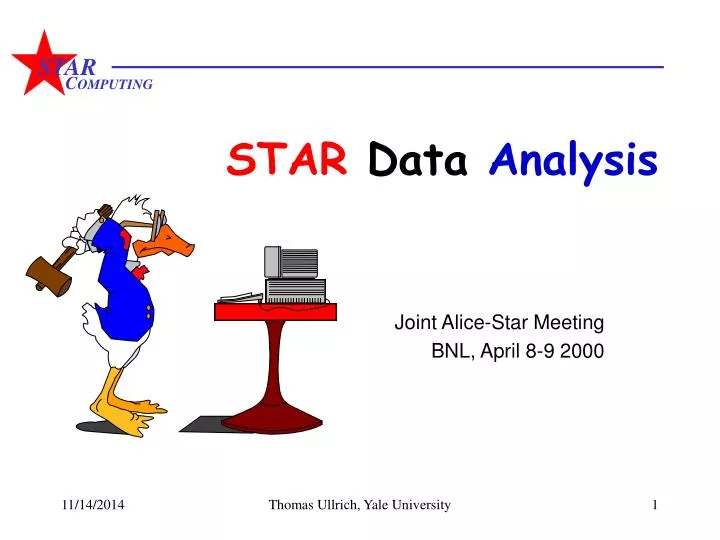 STAR
COMPUTING

STAR Data Analysis

Joint Alice-Star Meeting
BNL, April 8-9 2000

11/14/2014

Thomas Ullrich, Yale University

1